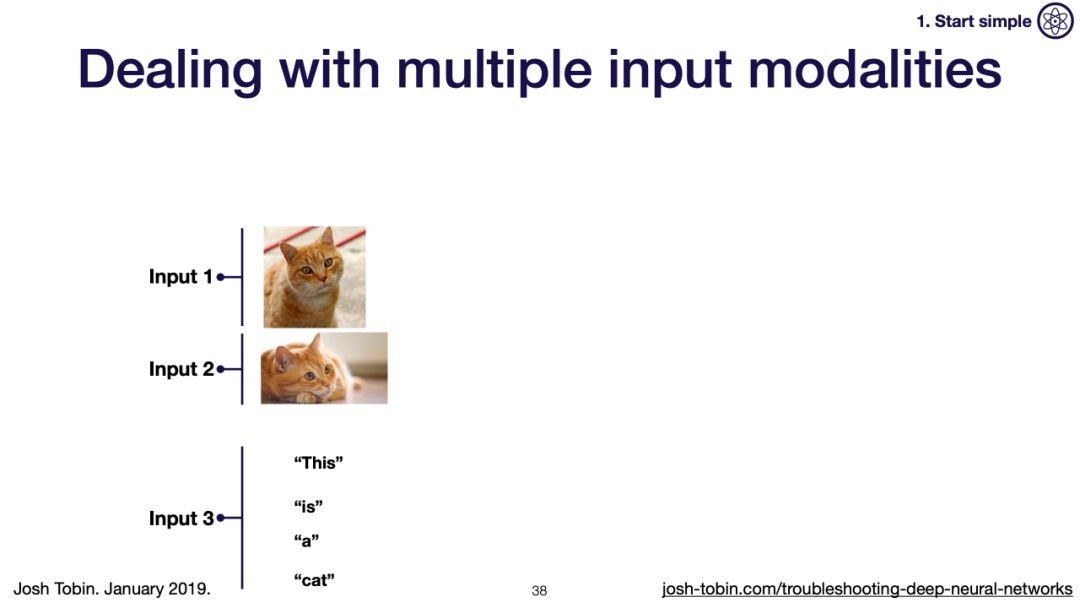 1. Start simple

Dealing with multiple input modalities

Input 1

Input 2

Input 3

“This”

“is”

“a”

“cat”

Josh Tobin. January 2019.

38

josh-tobin.com/troubleshooting-deep-neural-networks